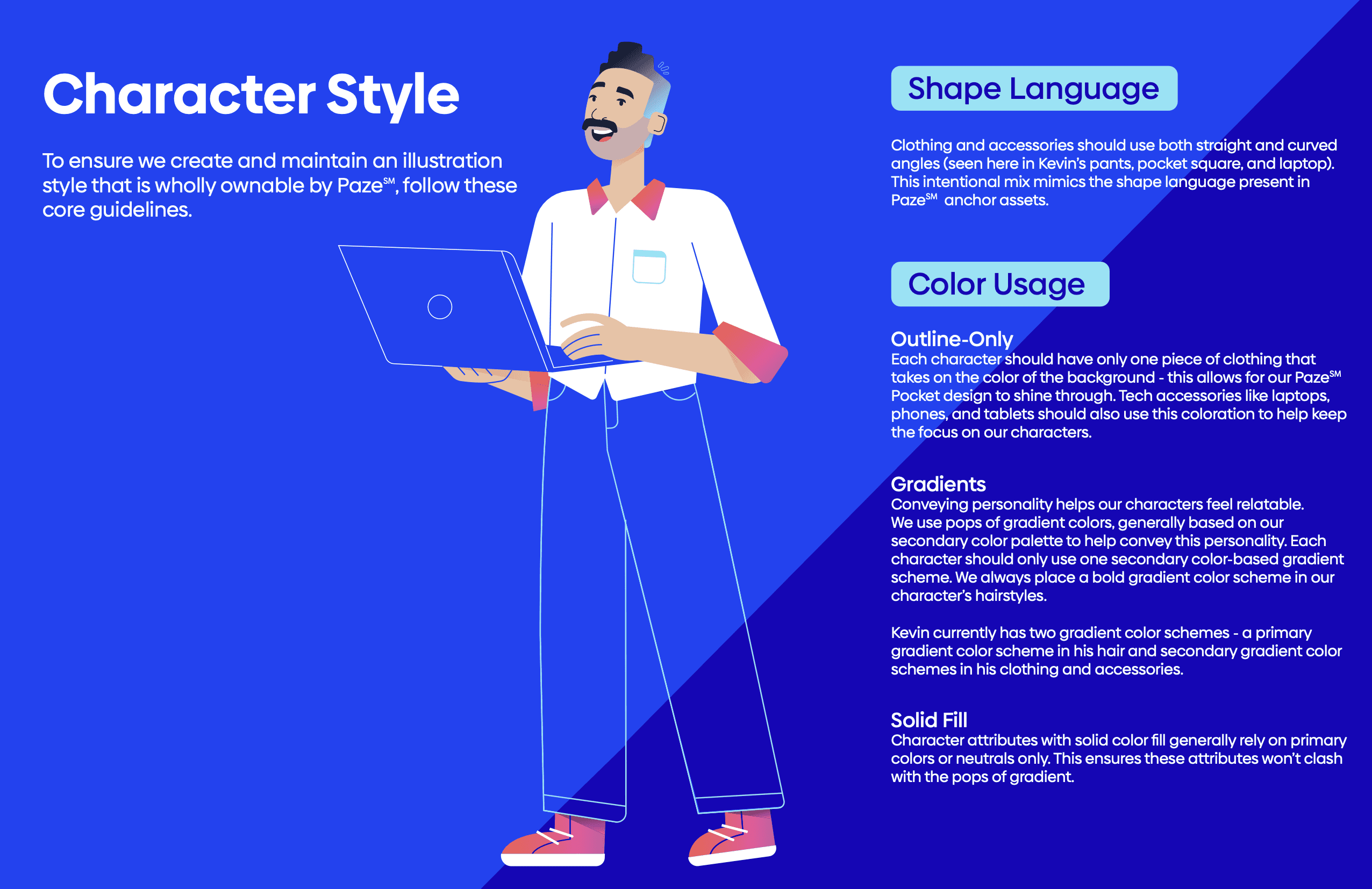 Character Style

To ensure we create and maintain an illustration style that is wholly ownable by Paze℠, follow these core guidelines.

Shape Language

Clothing and accessories should use both straight and curved angles (seen here in Kevin's pants, pocket square, and laptop). This intentional mix mimics the shape language present in Paze℠ anchor assets.

Color Usage

Outline-Only
Each character should have only one piece of clothing that takes on the color of the background - this allows for our Paze℠ Pocket design to shine through. Tech accessories like laptops, phones, and tablets should also use this coloration to help keep the focus on our characters.

Gradients
Conveying personality helps our characters feel relatable. We use pops of gradient colors, generally based on our secondary color palette to help convey this personality. Each character should only use one secondary color-based gradient scheme. We always place a bold gradient color scheme in our character's hairstyles.

Kevin currently has two gradient color schemes - a primary gradient color scheme in his hair and secondary gradient color schemes in his clothing and accessories.

Solid Fill
Character attributes with solid color fill generally rely on primary colors or neutrals only. This ensures these attributes won't clash with the pops of gradient.